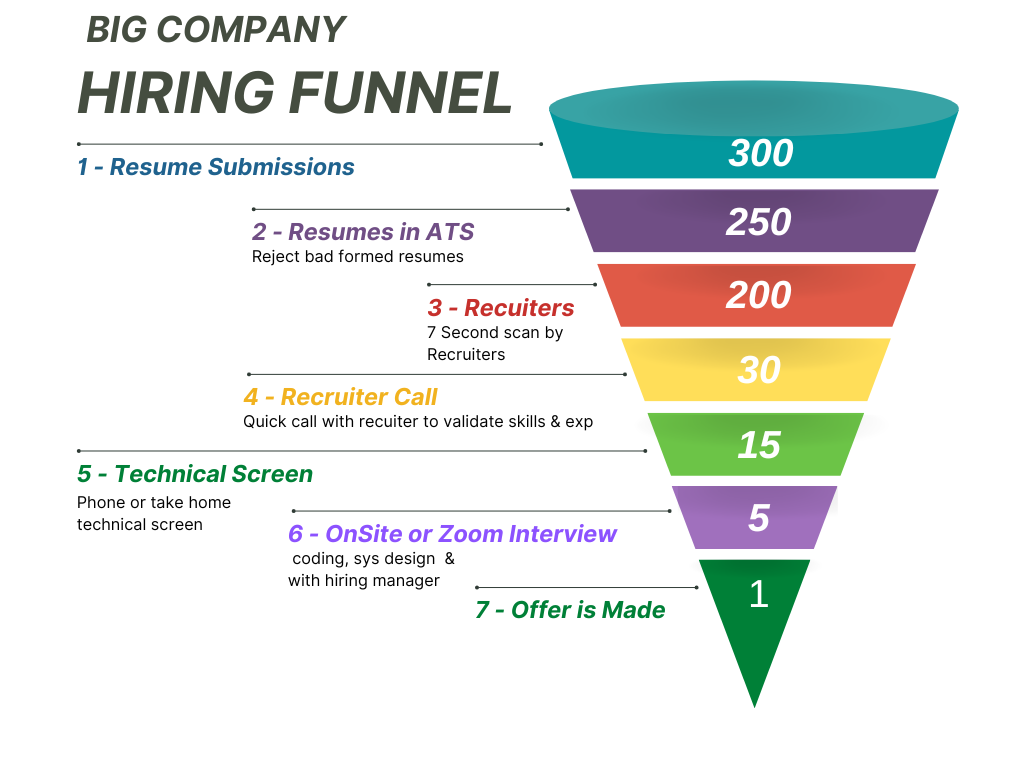 BIG COMPANY
HIRING FUNNEL

1 - Resume Submissions

300

2 - Resumes in ATS
Reject bad formed resumes

250

3 - Recuiters
7 Second scan by Recruiters

200

4 - Recruiter Call
Quick call with recuiter to validate skills & exp

30

5 - Technical Screen
Phone or take home technical screen

15

6 - OnSite or Zoom Interview
coding, sys design & with hiring manager

5

7 - Offer is Made

1